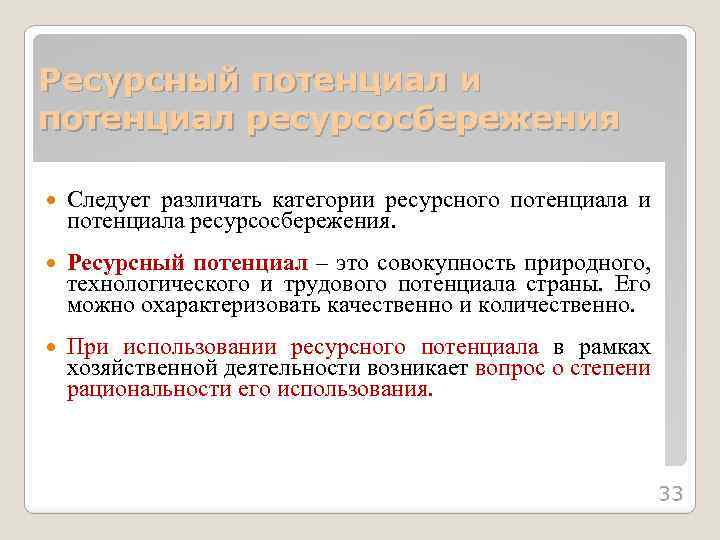 Ресурсный потенциал и потенциал ресурсосбережения

Следует различать категории ресурсного потенциала и потенциала ресурсосбережения.

Ресурсный потенциал – это совокупность природного, технологического и трудового потенциала страны. Его можно охарактеризовать качественно и количественно.

При использовании ресурсного потенциала в рамках хозяйственной деятельности возникает вопрос о степени рациональности его использования.

33